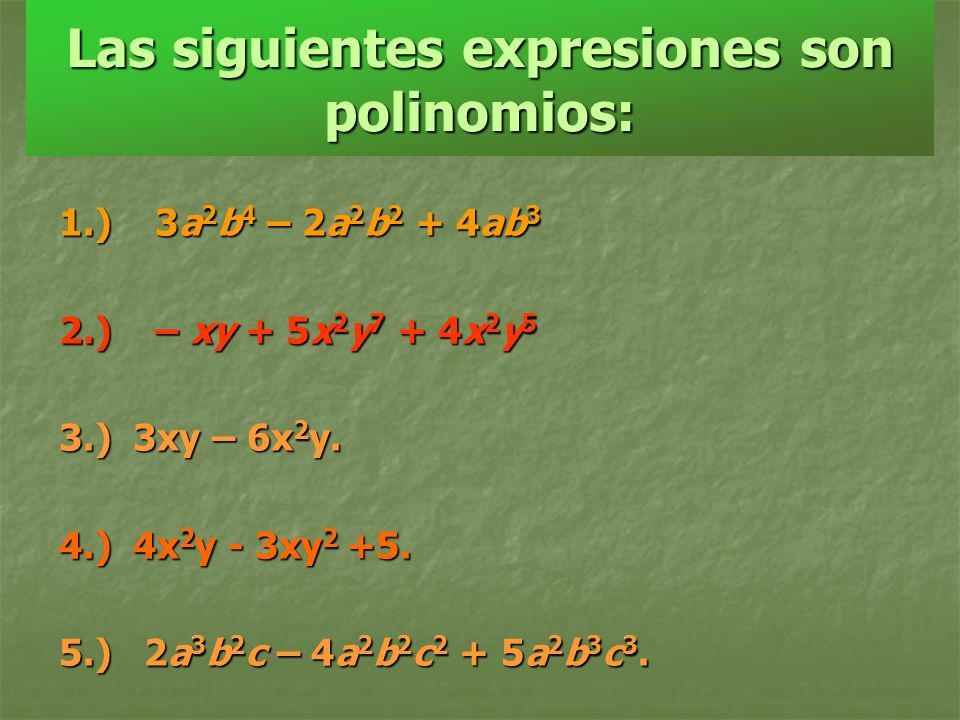 Las siguientes expresiones son polinomios:

1.) $3a^2b^4 - 2a^2b^2 + 4ab^3$

2.) $- xy + 5x^2y^7 + 4x^2y^5$

3.) $3xy - 6x^2y$.

4.) $4x^2y - 3xy^2 + 5$.

5.) $2a^3b^2c - 4a^2b^2c^2 + 5a^2b^3c^3$.